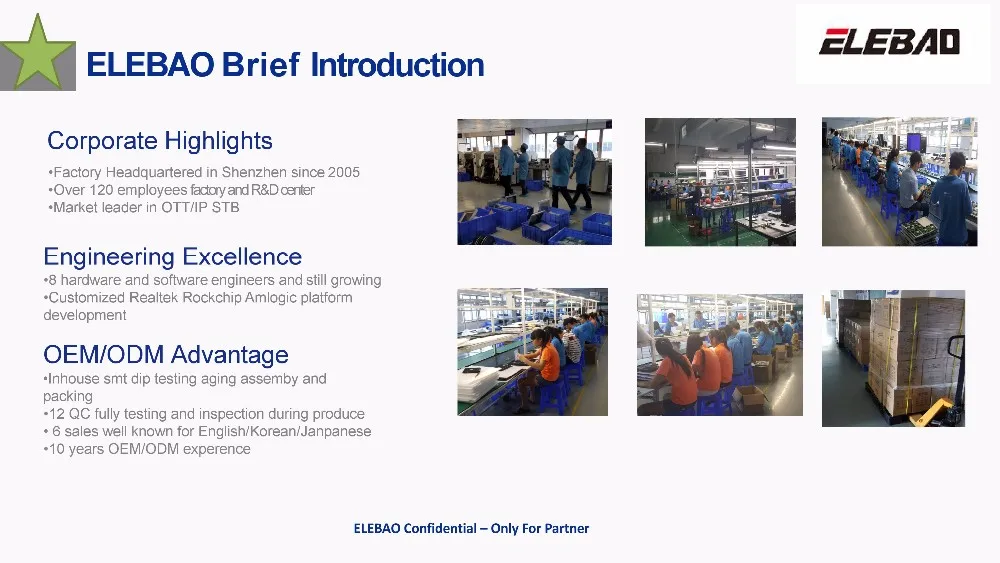 ELEBAO Brief Introduction

ELEBAO

Corporate Highlights

•Factory Headquartered in Shenzhen since 2005
•Over 120 employees factory and R&D center
•Market leader in OTT/IP STB

Engineering Excellence

•8 hardware and software engineers and still growing
•Customized Realtek Rockchip Amlogic platform development

OEM/ODM Advantage

•Inhouse smt dip testing aging assemby and packing
•12 QC fully testing and inspection during produce
• 6 sales well known for English/Korean/Janpanese
•10 years OEM/ODM experence

ELEBAO Confidential – Only For Partner